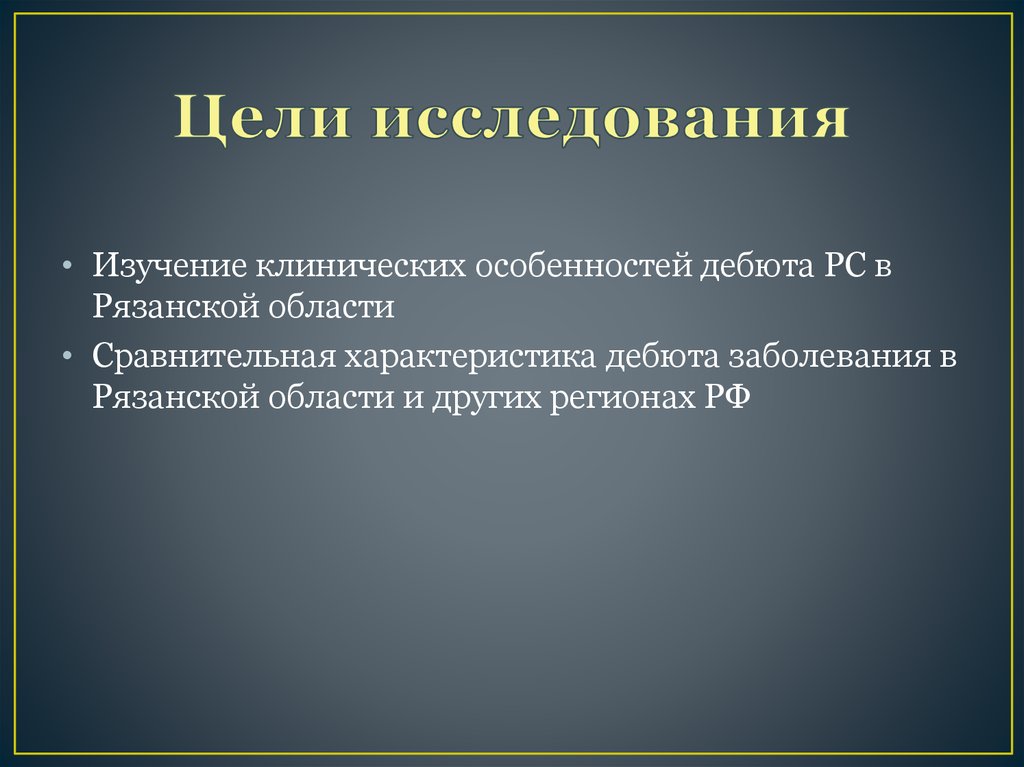 Цели исследования

• Изучение клинических особенностей дебюта РС в Рязанской области

• Сравнительная характеристика дебюта заболевания в Рязанской области и других регионах РФ